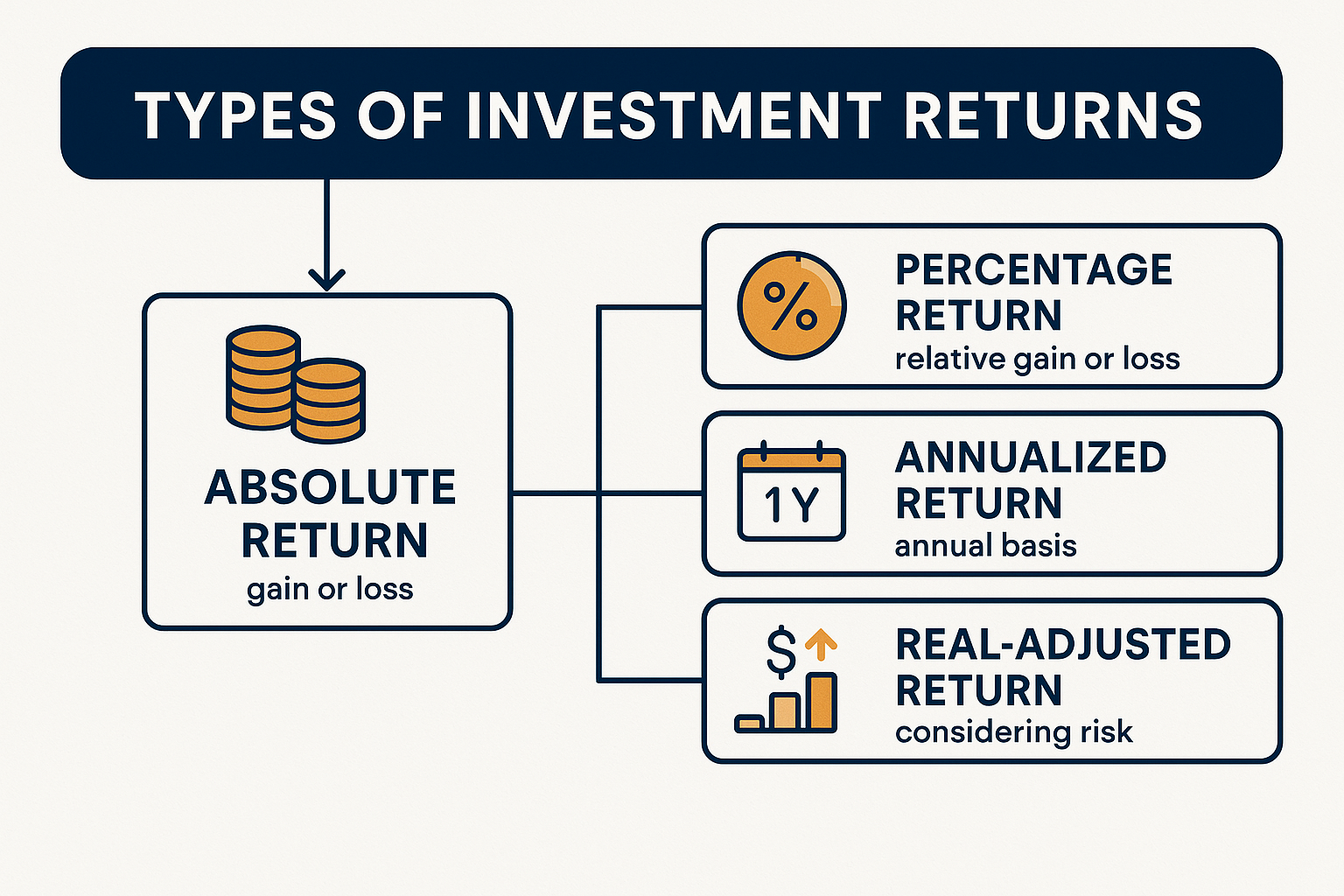 TYPES OF INVESTMENT RETURNS

ABSOLUTE RETURN
gain or loss

%

PERCENTAGE RETURN
relative gain or loss

1Y

ANNUALIZED RETURN
annual basis

$

REAL-ADJUSTED RETURN
considering risk